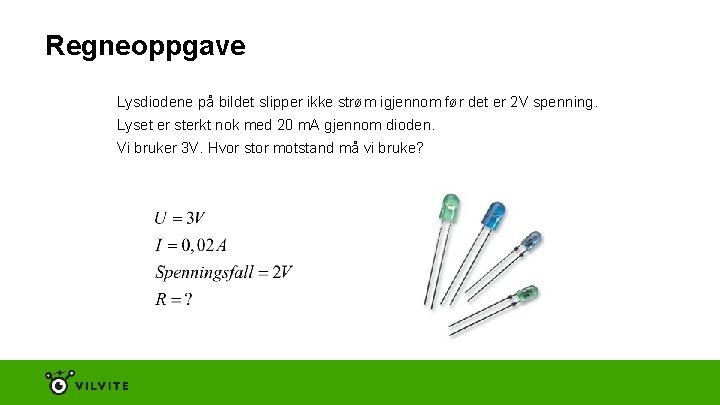 Regneoppgave

Lysdiodene på bildet slipper ikke strøm igjennom før det er 2V spenning.
Lyset er sterkt nok med 20 mA gjennom dioden.
Vi bruker 3V. Hvor stor motstand må vi bruke?

$U = 3V$
$I = 0,02A$
$Spenningsfall = 2V$
$R = ?$

VILVITE